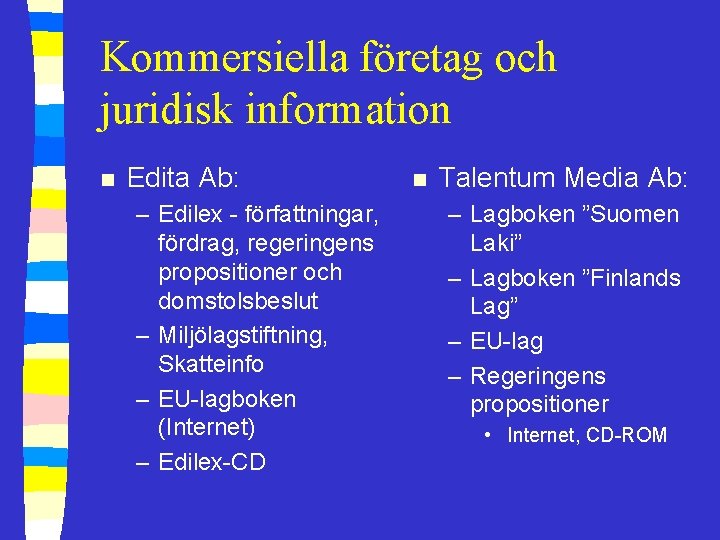 Kommersiella företag och juridisk information

■ Edita Ab:
– Edilex - författningar, fördrag, regeringens propositioner och domstolsbeslut
– Miljölagstiftning, Skatteinfo
– EU-lagboken (Internet)
– Edilex-CD

■ Talentum Media Ab:
– Lagboken ”Suomen Laki”
– Lagboken ”Finlands Lag”
– EU-lag
– Regeringens propositioner
• Internet, CD-ROM